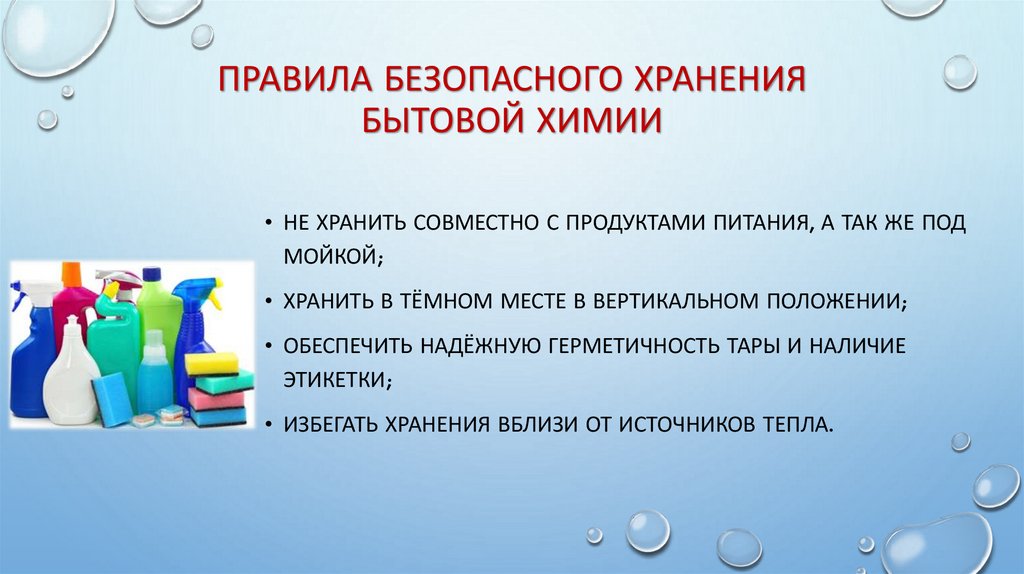 ПРАВИЛА БЕЗОПАСНОГО ХРАНЕНИЯ БЫТОВОЙ ХИМИИ

• НЕ ХРАНИТЬ СОВМЕСТНО С ПРОДУКТАМИ ПИТАНИЯ, А ТАК ЖЕ ПОД МОЙКОЙ;

• ХРАНИТЬ В ТЁМНОМ МЕСТЕ В ВЕРТИКАЛЬНОМ ПОЛОЖЕНИИ;

• ОБЕСПЕЧИТЬ НАДЁЖНУЮ ГЕРМЕТИЧНОСТЬ ТАРЫ И НАЛИЧИЕ ЭТИКЕТКИ;

• ИЗБЕГАТЬ ХРАНЕНИЯ ВБЛИЗИ ОТ ИСТОЧНИКОВ ТЕПЛА.